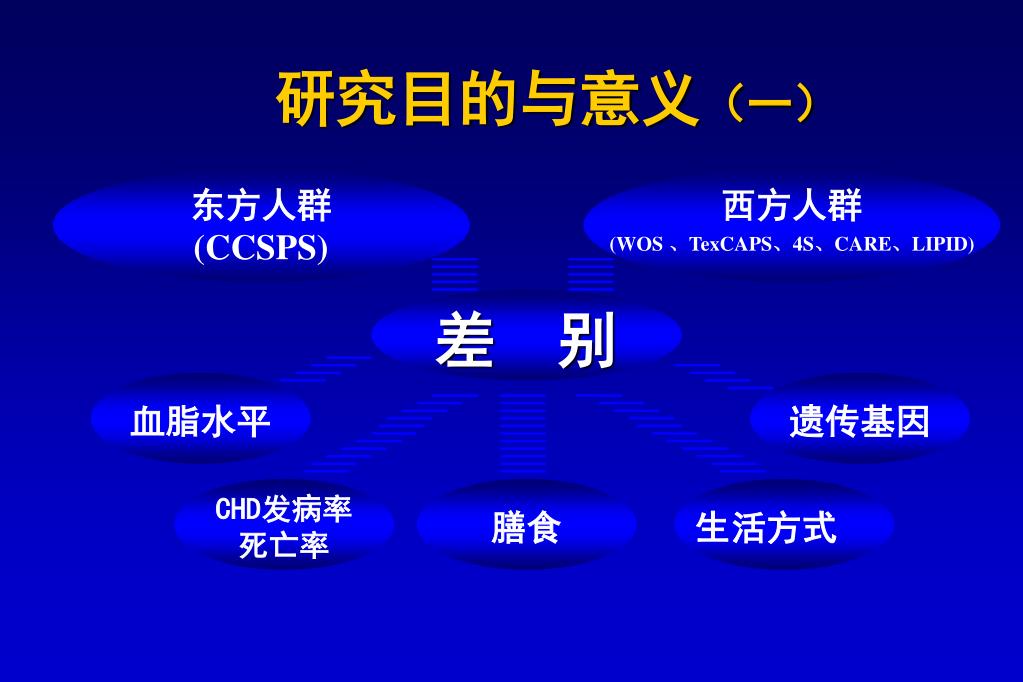 研究目的与意义（一）

东方人群
(CCSPS)

西方人群
(WOS 、TexCAPS、4S、CARE、LIPID)

差　别

血脂水平

遗传基因

CHD发病率
死亡率

膳食

生活方式